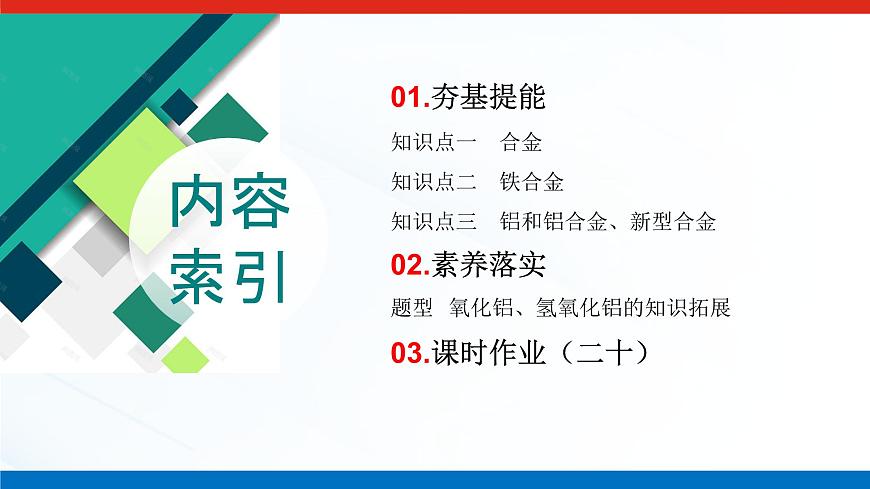 内容索引

01.夯基提能

知识点一　合金

知识点二　铁合金

知识点三　铝和铝合金、新型合金

02.素养落实

题型　氧化铝、氢氧化铝的知识拓展

03.课时作业（二十）